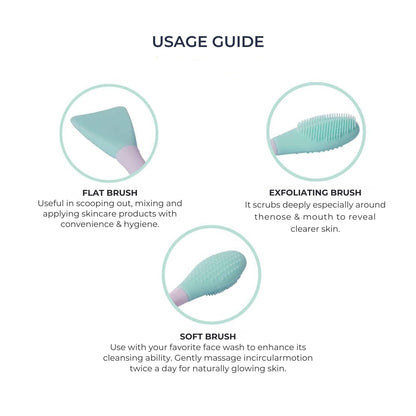 USAGE GUIDE

FLAT BRUSH
Useful in scooping out, mixing and applying skincare products with convenience & hygiene.

EXFOLIATING BRUSH
It scrubs deeply especially around thenose & mouth to reveal clearer skin.

SOFT BRUSH
Use with your favorite face wash to enhance its cleansing ability. Gently massage incircularmotion twice a day for naturally glowing skin.